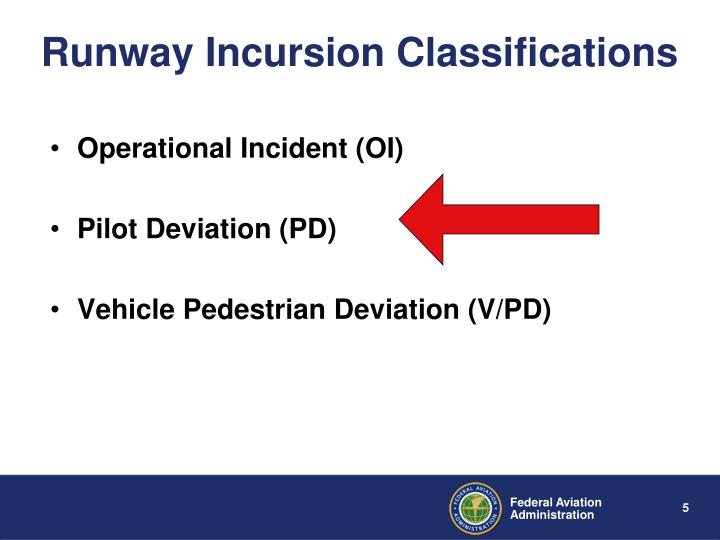 Runway Incursion Classifications

• Operational Incident (OI)

• Pilot Deviation (PD)

• Vehicle Pedestrian Deviation (V/PD)

FEDERAL AVIATION ADMINISTRATION

Federal Aviation Administration

5